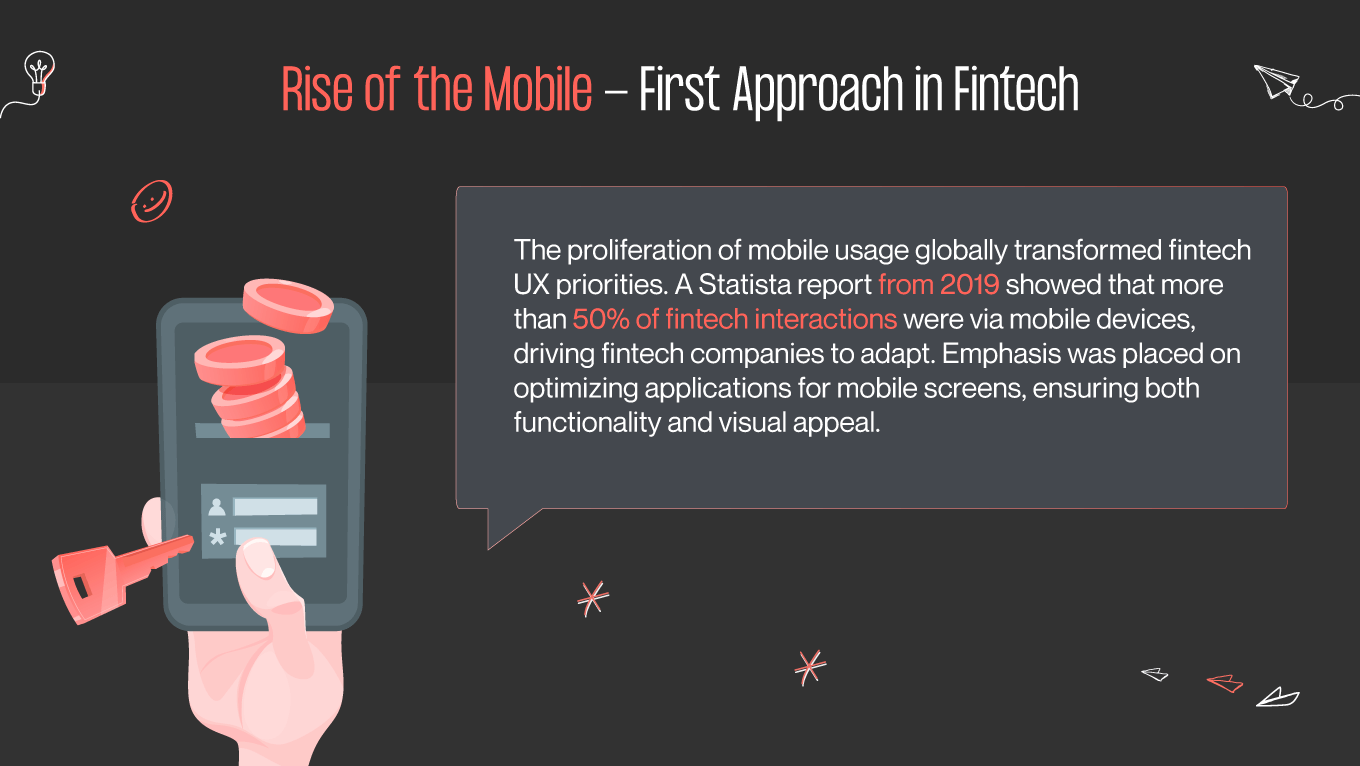 Rise of the Mobile – First Approach in Fintech

The proliferation of mobile usage globally transformed fintech UX priorities. A Statista report from 2019 showed that more than 50% of fintech interactions were via mobile devices, driving fintech companies to adapt. Emphasis was placed on optimizing applications for mobile screens, ensuring both functionality and visual appeal.